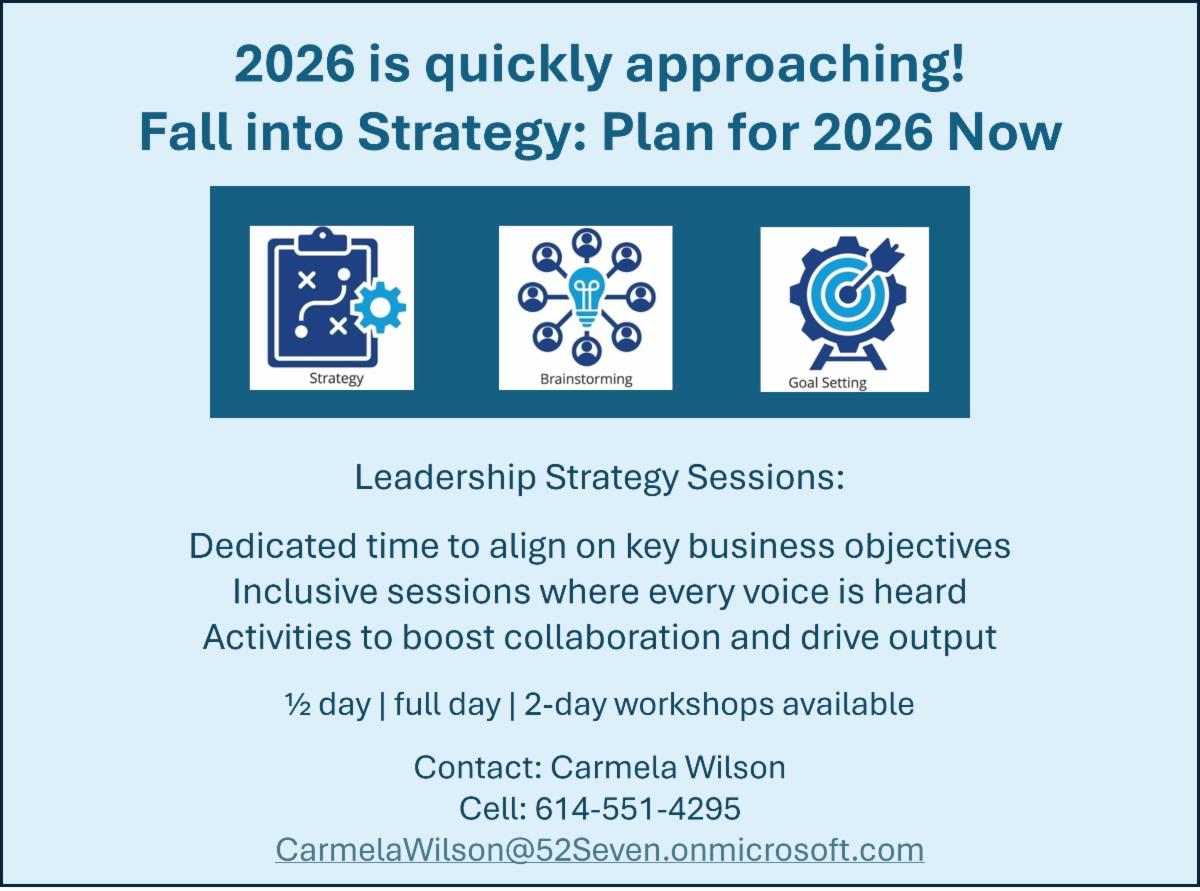 2026 is quickly approaching!
Fall into Strategy: Plan for 2026 Now

Strategy

Brainstorming

Goal Setting

Leadership Strategy Sessions:

Dedicated time to align on key business objectives
Inclusive sessions where every voice is heard
Activities to boost collaboration and drive output

½ day | full day | 2-day workshops available

Contact: Carmela Wilson
Cell: 614-551-4295
CarmelaWilson@52Seven.onmicrosoft.com